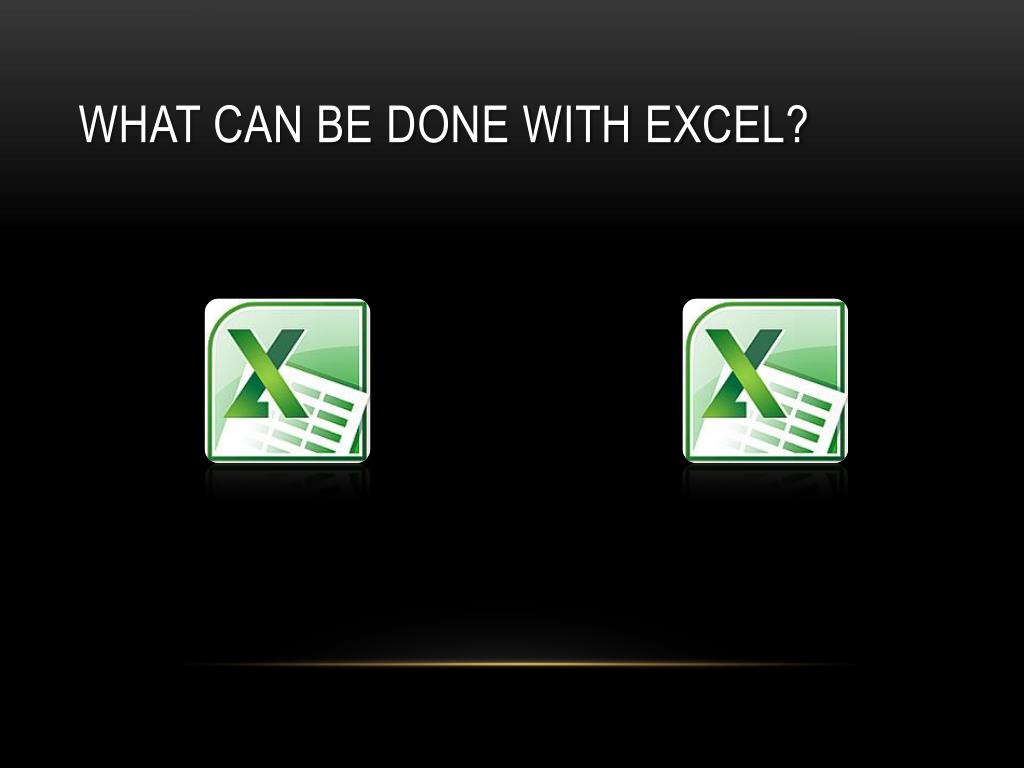 WHAT CAN BE DONE WITH EXCEL?